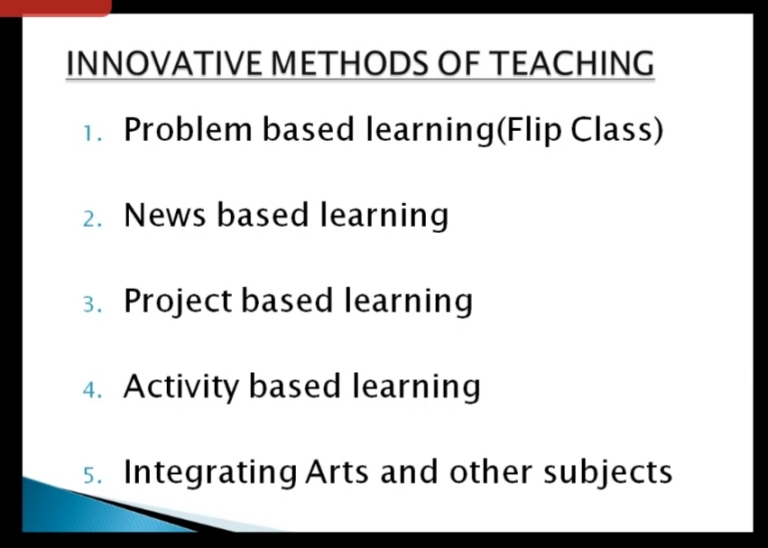 INNOVATIVE METHODS OF TEACHING

1. Problem based learning(Flip Class)

2. News based learning

3. Project based learning

4. Activity based learning

5. Integrating Arts and other subjects